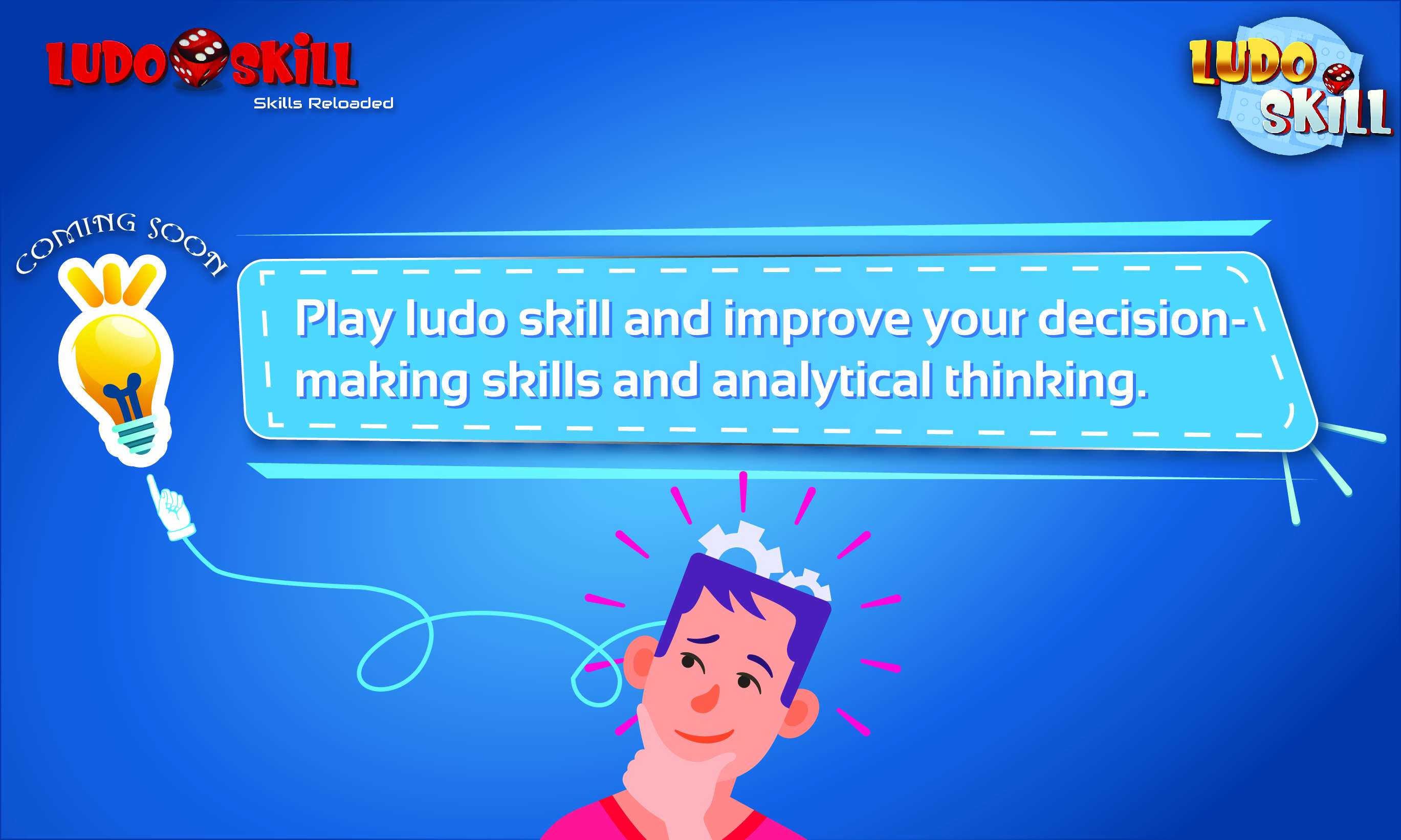 LUDO SKILL
Skills Reloaded

LUDO SKILL

COMING SOON

Play ludo skill and improve your decision-making skills and analytical thinking.